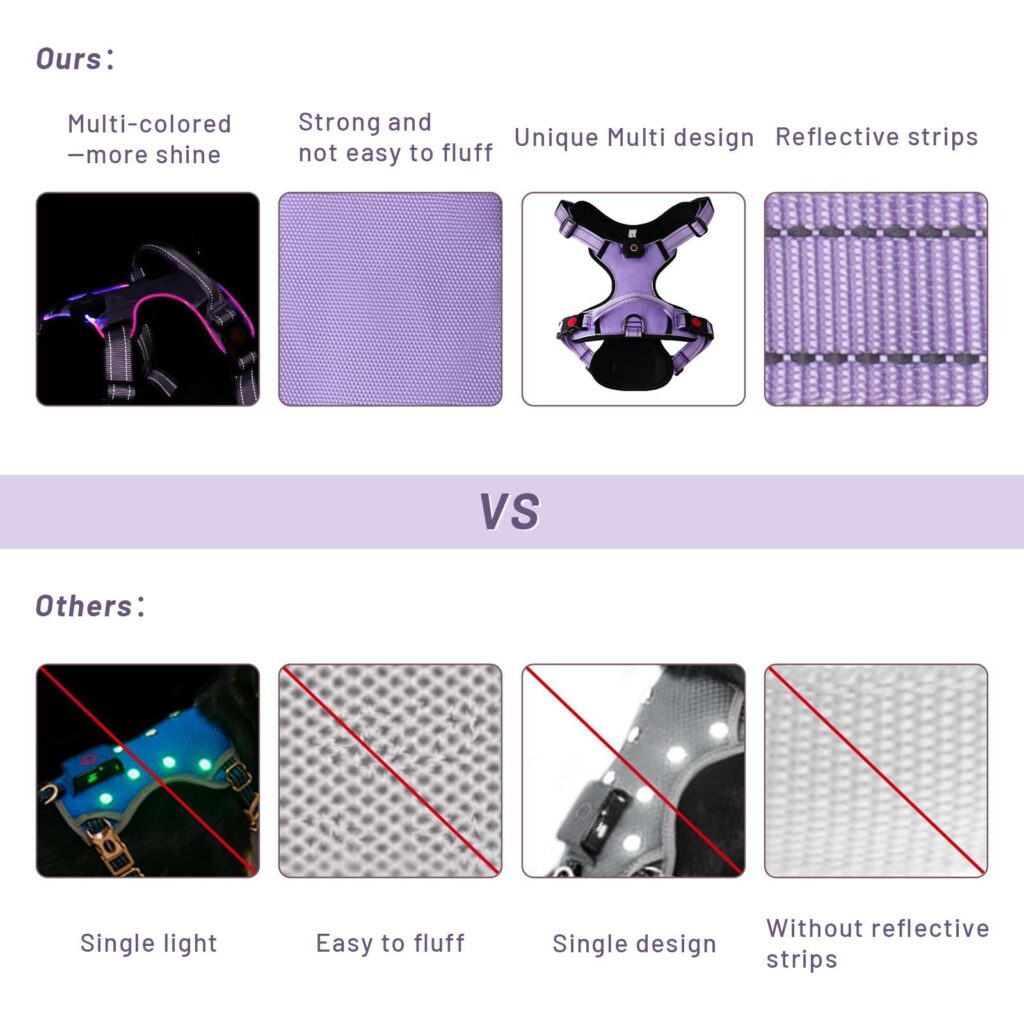 Ours:

Multi-colored —more shine

Strong and not easy to fluff

Unique Multi design

Reflective strips

VS

Others:

Single light

Easy to fluff

Single design

Without reflective strips